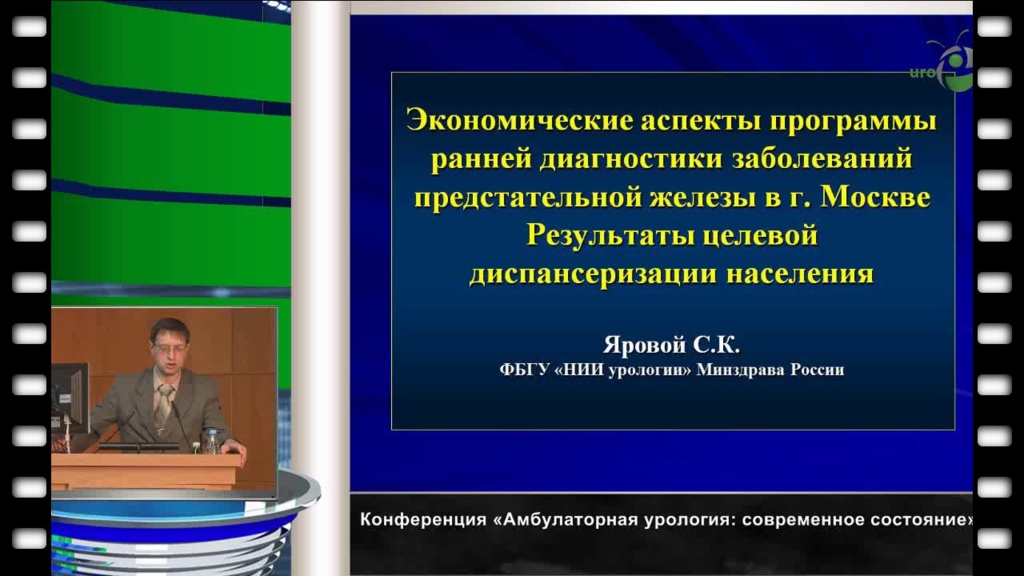 uro

Экономические аспекты программы ранней диагностики заболеваний предстательной железы в г. Москве Результаты целевой диспансеризации населения

Яровой С.К.
ФБГУ «НИИ урологии» Минздрава России

Конференция «Амбулаторная урология: современное состояние»